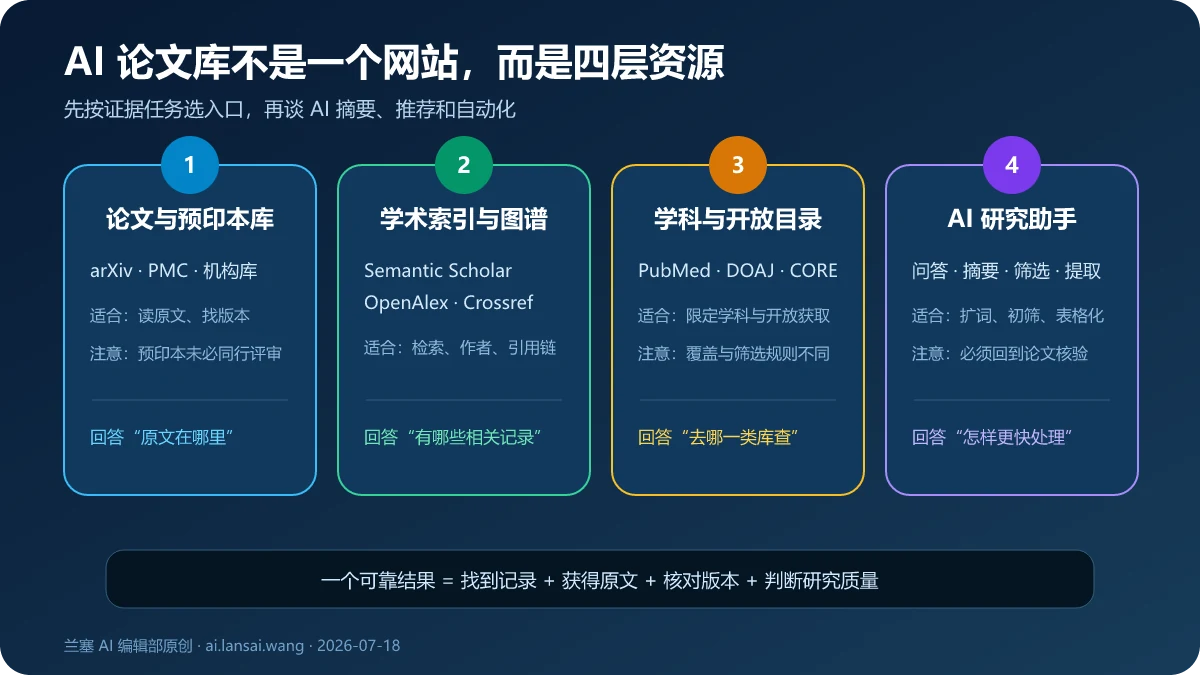 AI 论文库不是一个网站，而是四层资源

先按证据任务选入口，再谈 AI 摘要、推荐和自动化

1

论文与预印本库

arXiv · PMC · 机构库

适合：读原文、找版本

注意：预印本未必同行评审

回答“原文在哪里”

2

学术索引与图谱

Semantic Scholar

OpenAlex · Crossref

适合：检索、作者、引用链

回答“有哪些相关记录”

3

学科与开放目录

PubMed · DOAJ · CORE

适合：限定学科与开放获取

注意：覆盖与筛选规则不同

回答“去哪一类库查”

4

AI 研究助手

问答 · 摘要 · 筛选 · 提取

适合：扩词、初筛、表格化

注意：必须回到论文核验

回答“怎样更快处理”

一个可靠结果 = 找到记录 + 获得原文 + 核对版本 + 判断研究质量

兰塞 AI 编辑部原创 · ai.lansai.wang · 2026-07-18